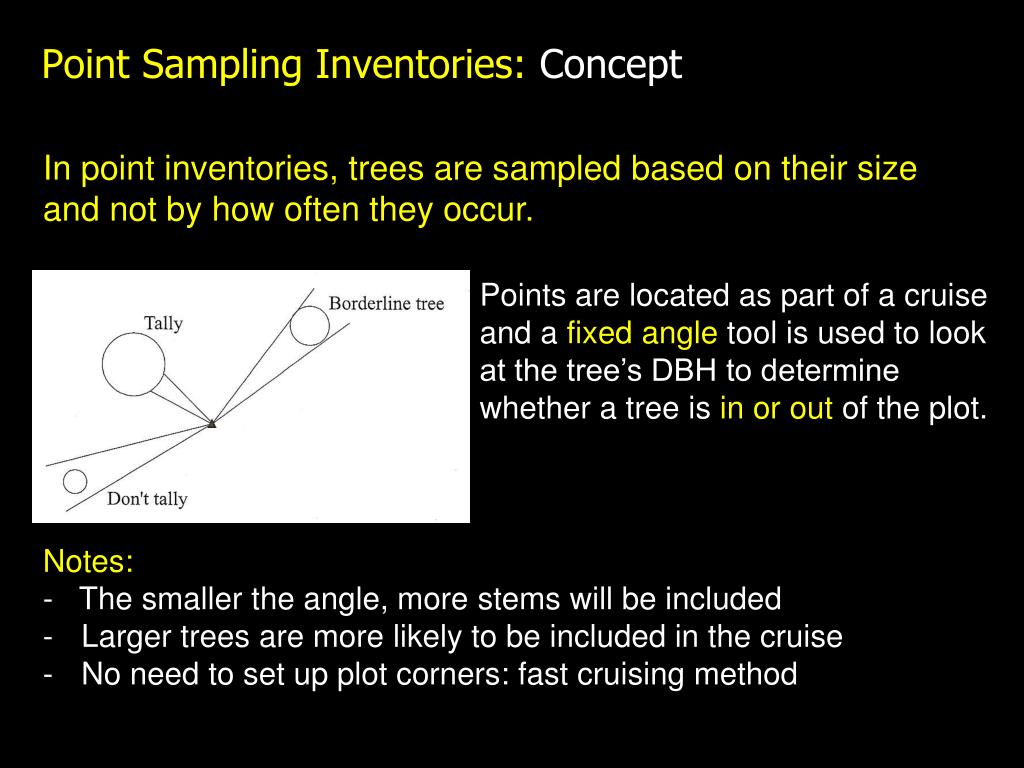 Point Sampling Inventories: Concept

In point inventories, trees are sampled based on their size and not by how often they occur.

Tally
Borderline tree
Don't tally

Points are located as part of a cruise and a fixed angle tool is used to look at the tree's DBH to determine whether a tree is in or out of the plot.

Notes:
- The smaller the angle, more stems will be included
- Larger trees are more likely to be included in the cruise
- No need to set up plot corners: fast cruising method